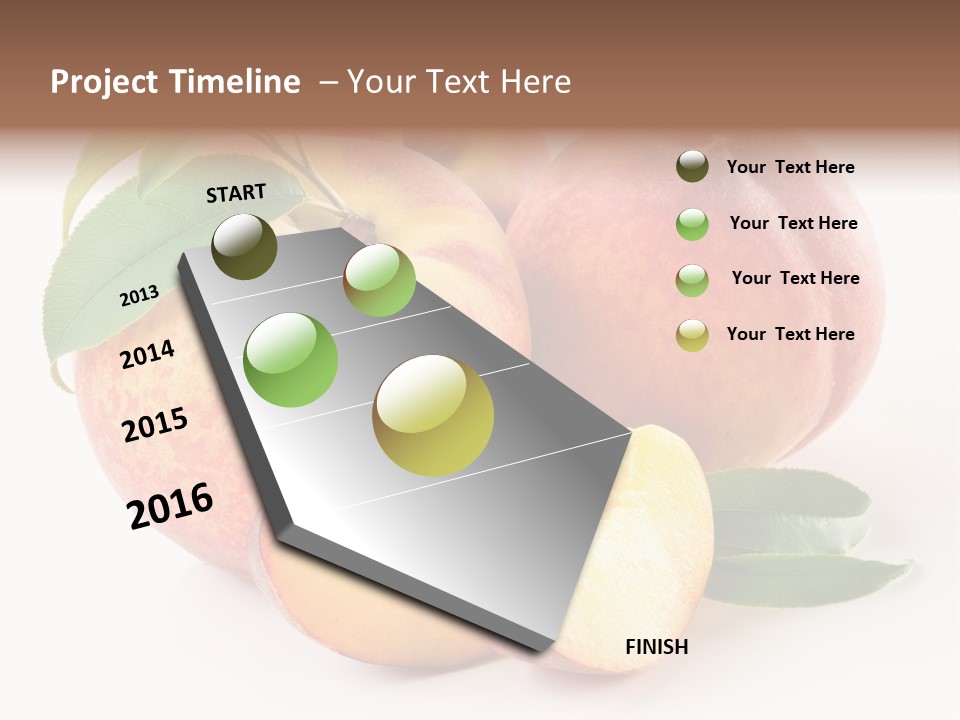 Project Timeline – Your Text Here

START

2013

2014

2015

2016

FINISH

Your Text Here

Your Text Here

Your Text Here

Your Text Here